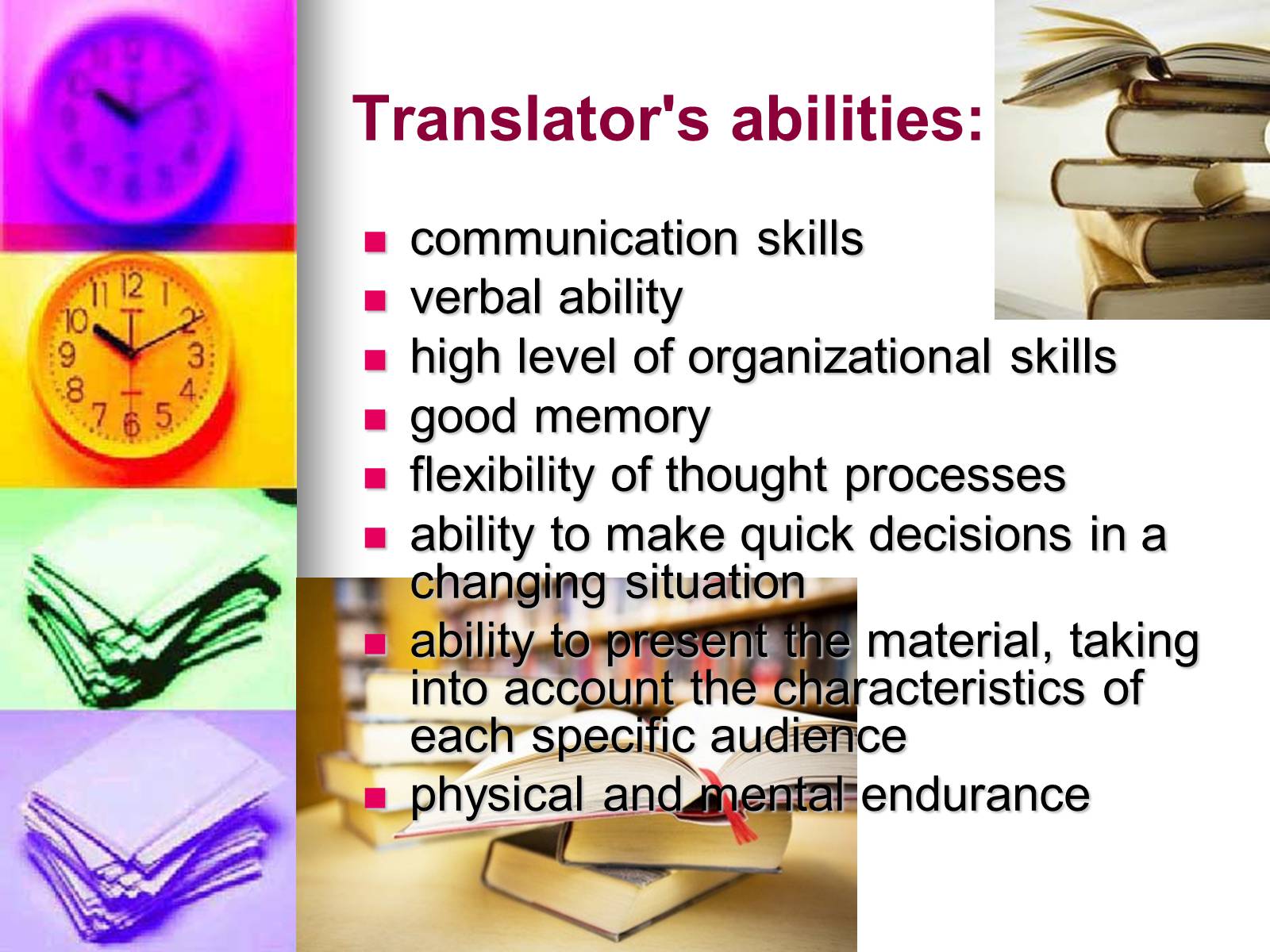 Translator's abilities:

- communication skills
- verbal ability
- high level of organizational skills
- good memory
- flexibility of thought processes
- ability to make quick decisions in a changing situation
- ability to present the material, taking into account the characteristics of each specific audience
- physical and mental endurance